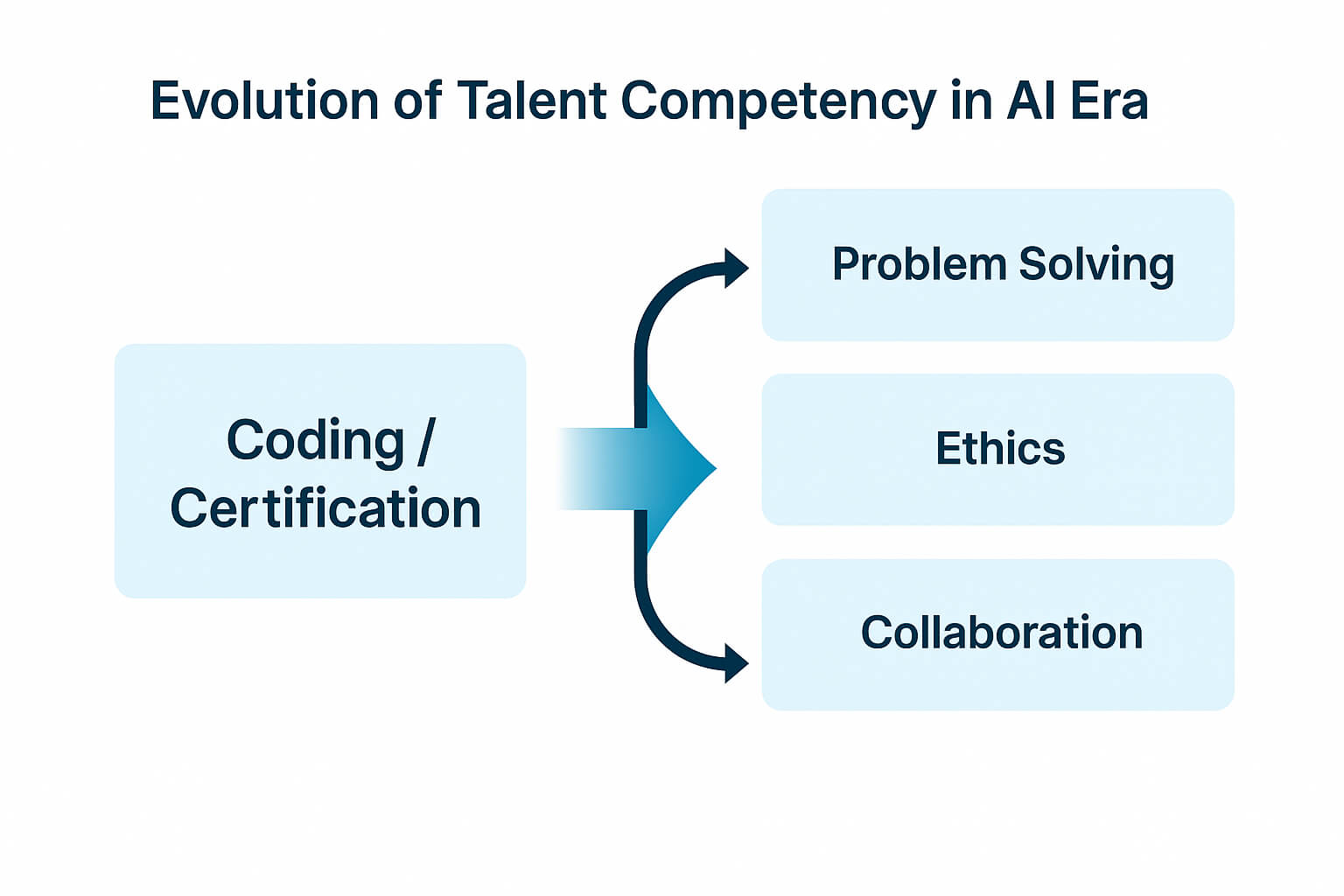 Evolution of Talent Competency in AI Era

Coding / Certification

Problem Solving

Ethics

Collaboration